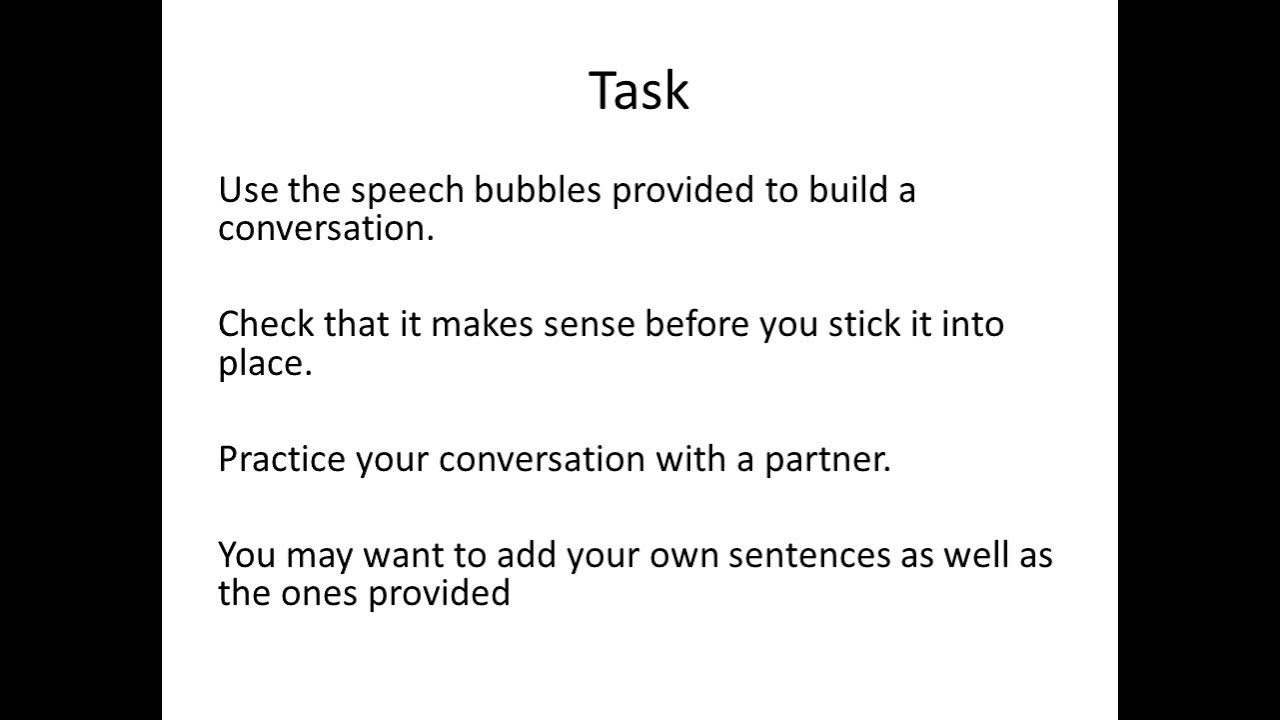 Task

Use the speech bubbles provided to build a conversation.

Check that it makes sense before you stick it into place.

Practice your conversation with a partner.

You may want to add your own sentences as well as the ones provided